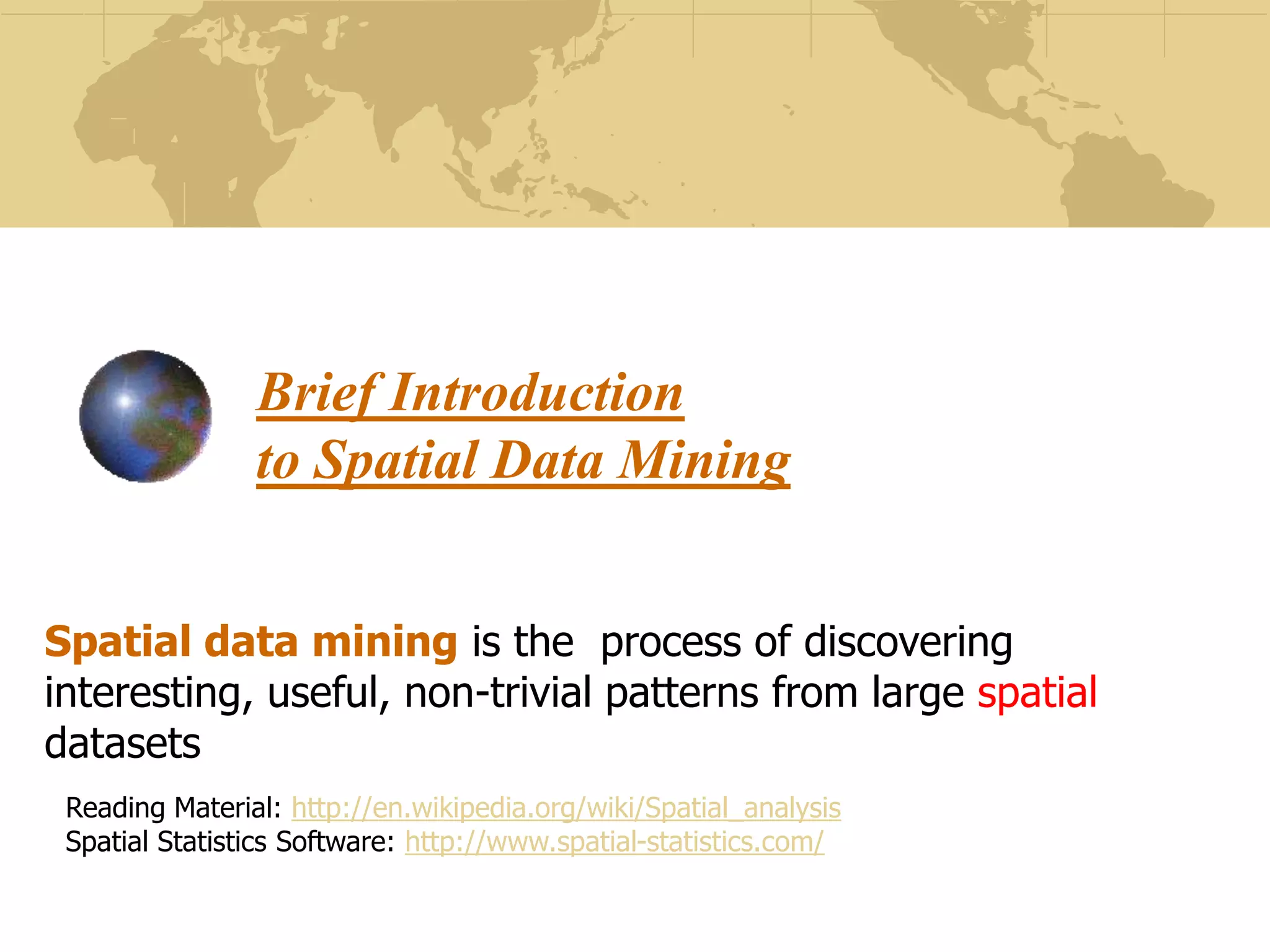 Brief Introduction
to Spatial Data Mining

Spatial data mining is the process of discovering interesting, useful, non-trivial patterns from large spatial datasets

Reading Material: http://en.wikipedia.org/wiki/Spatial_analysis
Spatial Statistics Software: http://www.spatial-statistics.com/